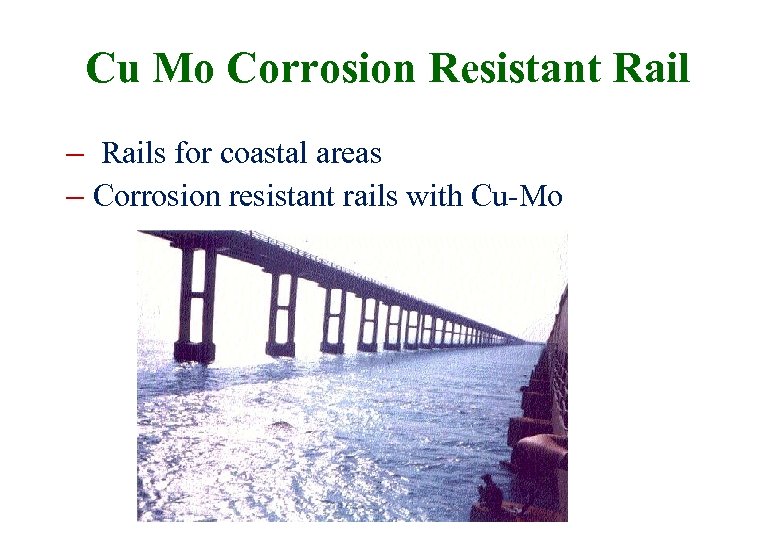 Cu Mo Corrosion Resistant Rail

– Rails for coastal areas
– Corrosion resistant rails with Cu-Mo